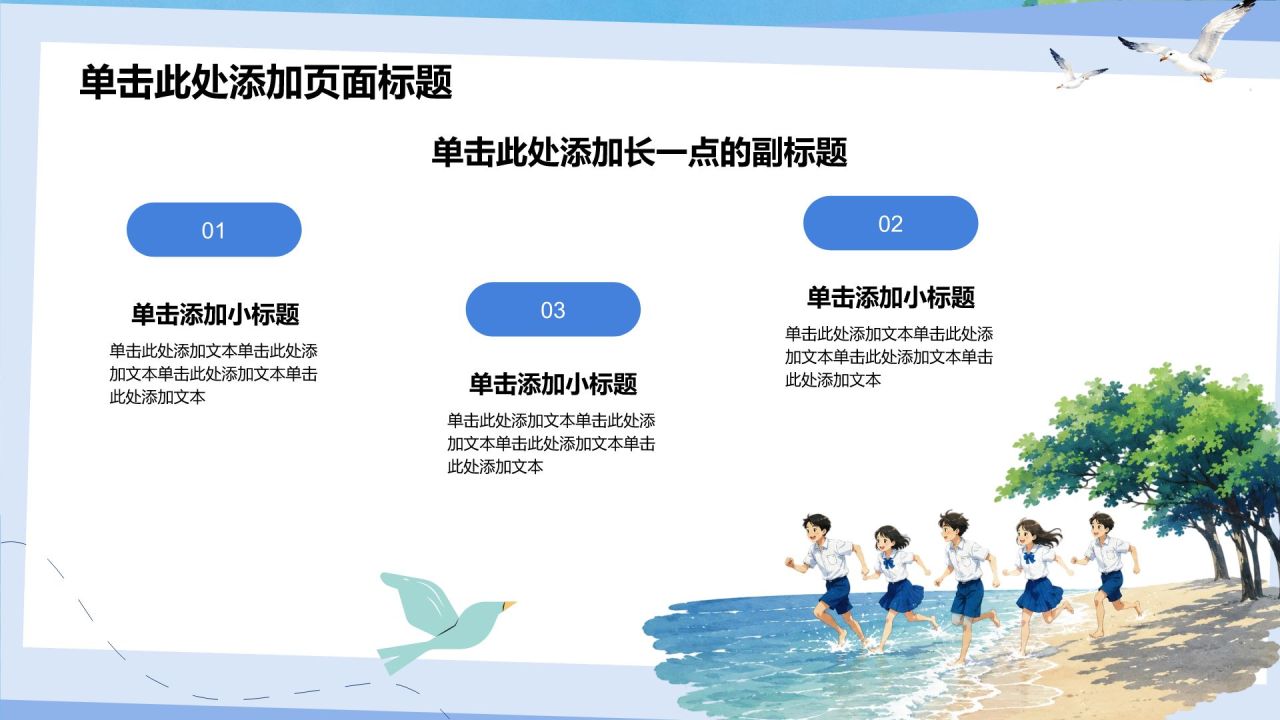 单击此处添加页面标题

单击此处添加长一点的副标题

01

单击添加小标题

单击此处添加文本单击此处添加文本单击此处添加文本单击此处添加文本

03

单击添加小标题

单击此处添加文本单击此处添加文本单击此处添加文本单击此处添加文本

02

单击添加小标题

单击此处添加文本单击此处添加文本单击此处添加文本单击此处添加文本